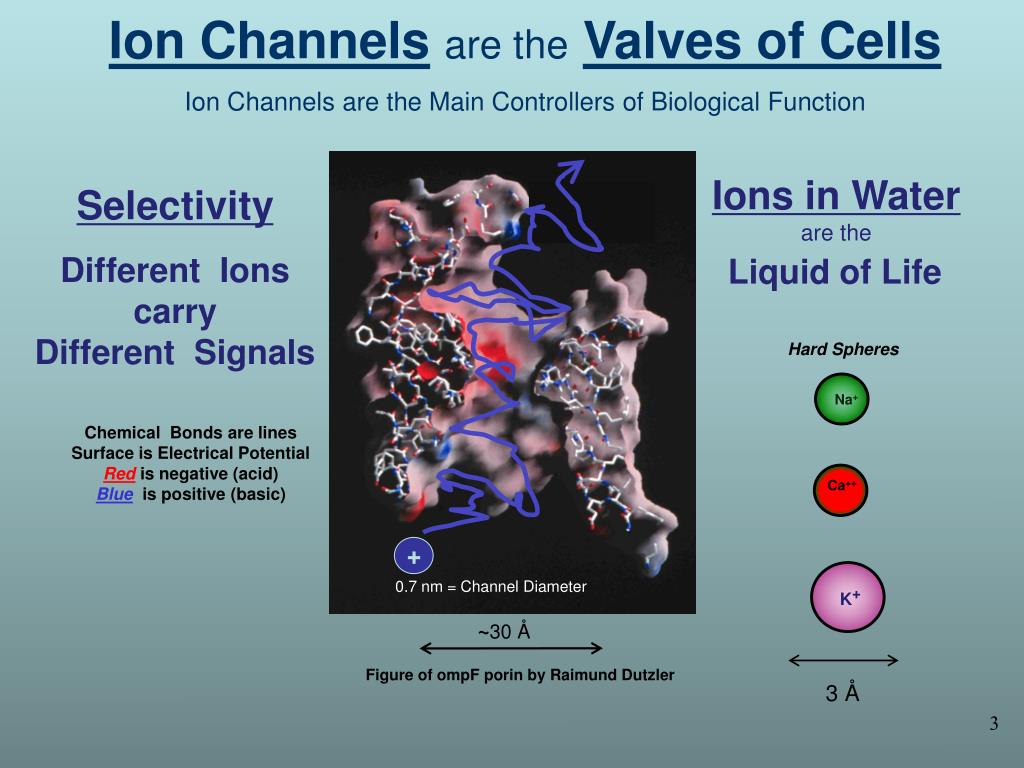 Ion Channels are the Valves of Cells

Ion Channels are the Main Controllers of Biological Function

Selectivity

Different Ions carry Different Signals

Chemical Bonds are lines
Surface is Electrical Potential
Red is negative (acid)
Blue is positive (basic)

+

0.7 nm = Channel Diameter

~30 Å

Figure of ompF porin by Raimund Dutzler

Ions in Water are the Liquid of Life

Hard Spheres

$Na^+$

$Ca^{++}$

$K^+$

3 Å

3